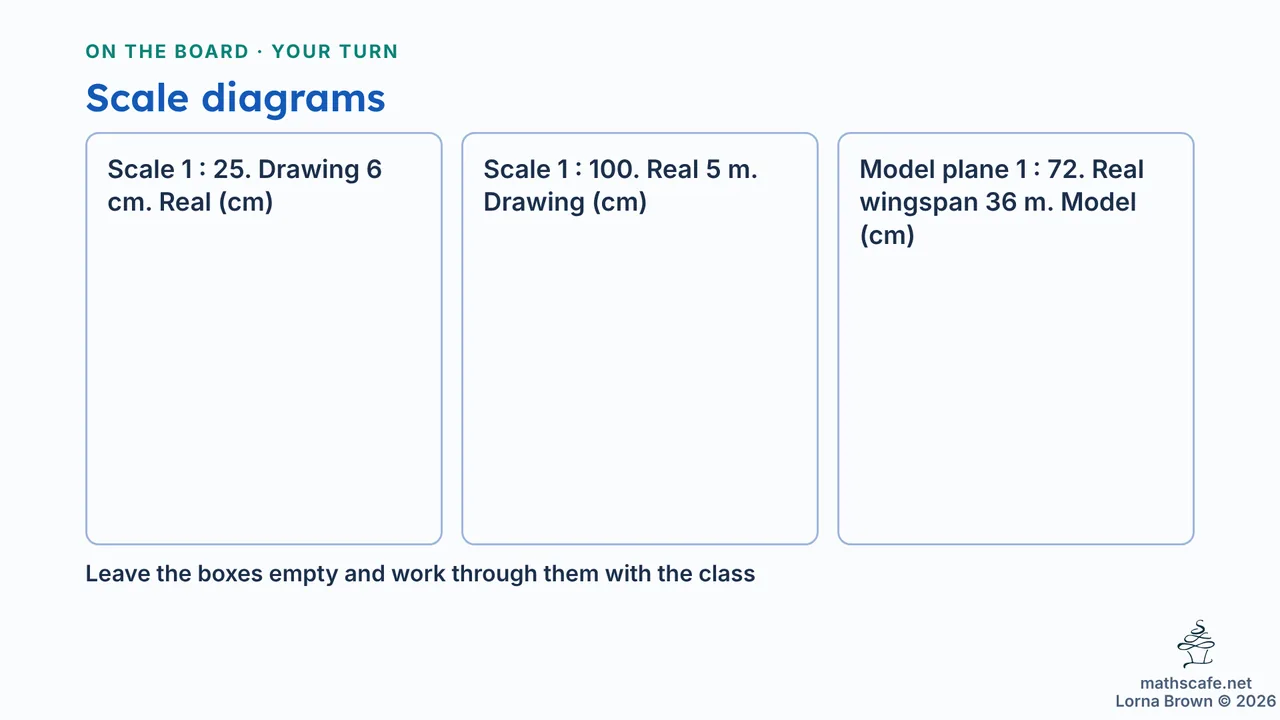 ON THE BOARD · YOUR TURN

Scale diagrams

Scale 1 : 25. Drawing 6 cm. Real (cm)

Scale 1 : 100. Real 5 m. Drawing (cm)

Model plane 1 : 72. Real wingspan 36 m. Model (cm)

Leave the boxes empty and work through them with the class

mathscafe.net
Lorna Brown © 2026